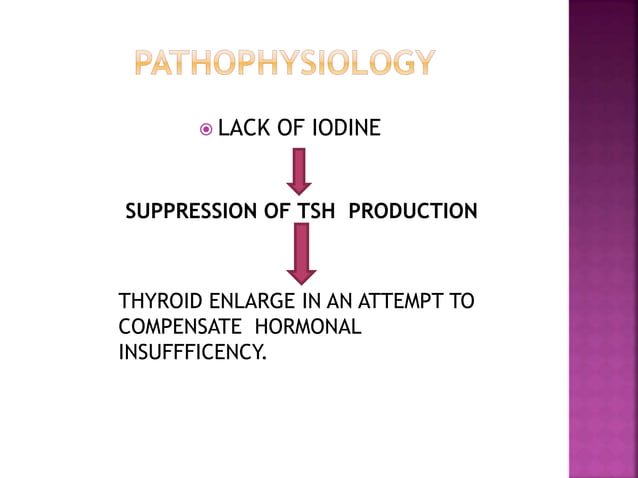 PATHOPHYSIOLOGY

LACK OF IODINE

SUPPRESSION OF TSH PRODUCTION

THYROID ENLARGE IN AN ATTEMPT TO COMPENSATE HORMONAL INSUFFFICENCY.